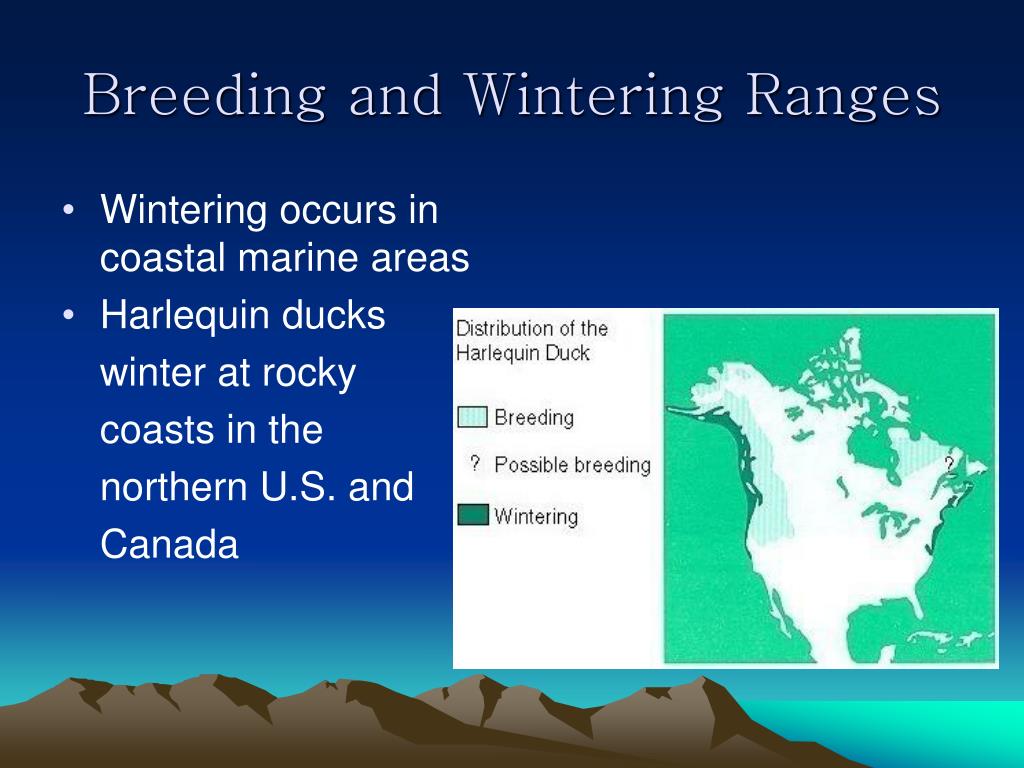 Breeding and Wintering Ranges

• Wintering occurs in coastal marine areas
• Harlequin ducks winter at rocky coasts in the northern U.S. and Canada

Distribution of the Harlequin Duck

Breeding

? Possible breeding

Wintering

?